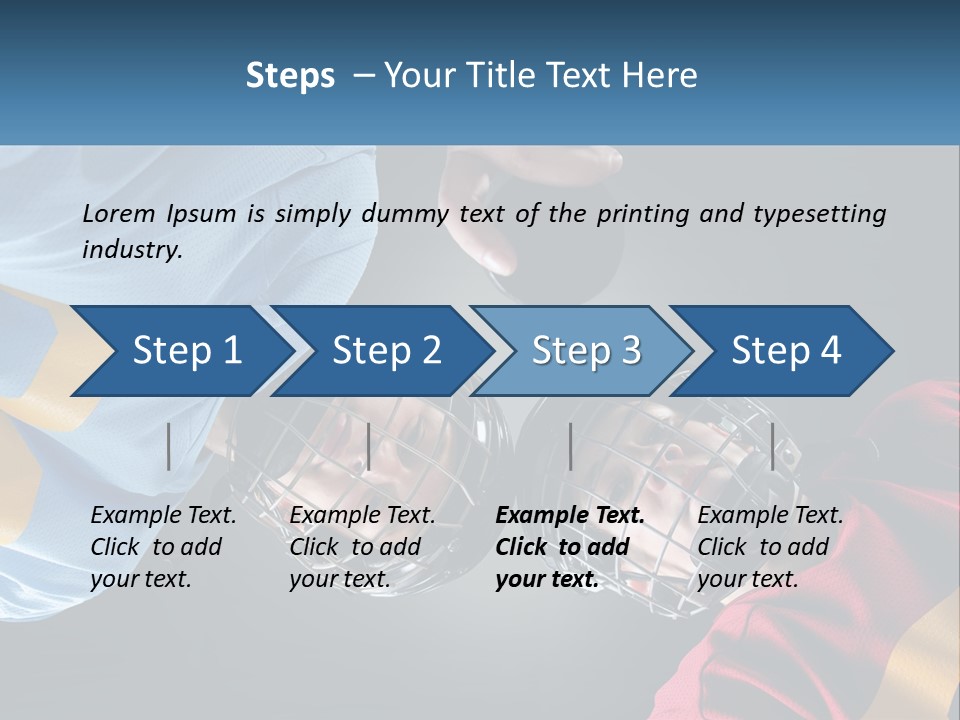 Steps – Your Title Text Here

Lorem Ipsum is simply dummy text of the printing and typesetting industry.

Step 1

Step 2

Step 3

Step 4

Example Text. Click to add your text.

Example Text. Click to add your text.

Example Text. Click to add your text.

Example Text. Click to add your text.